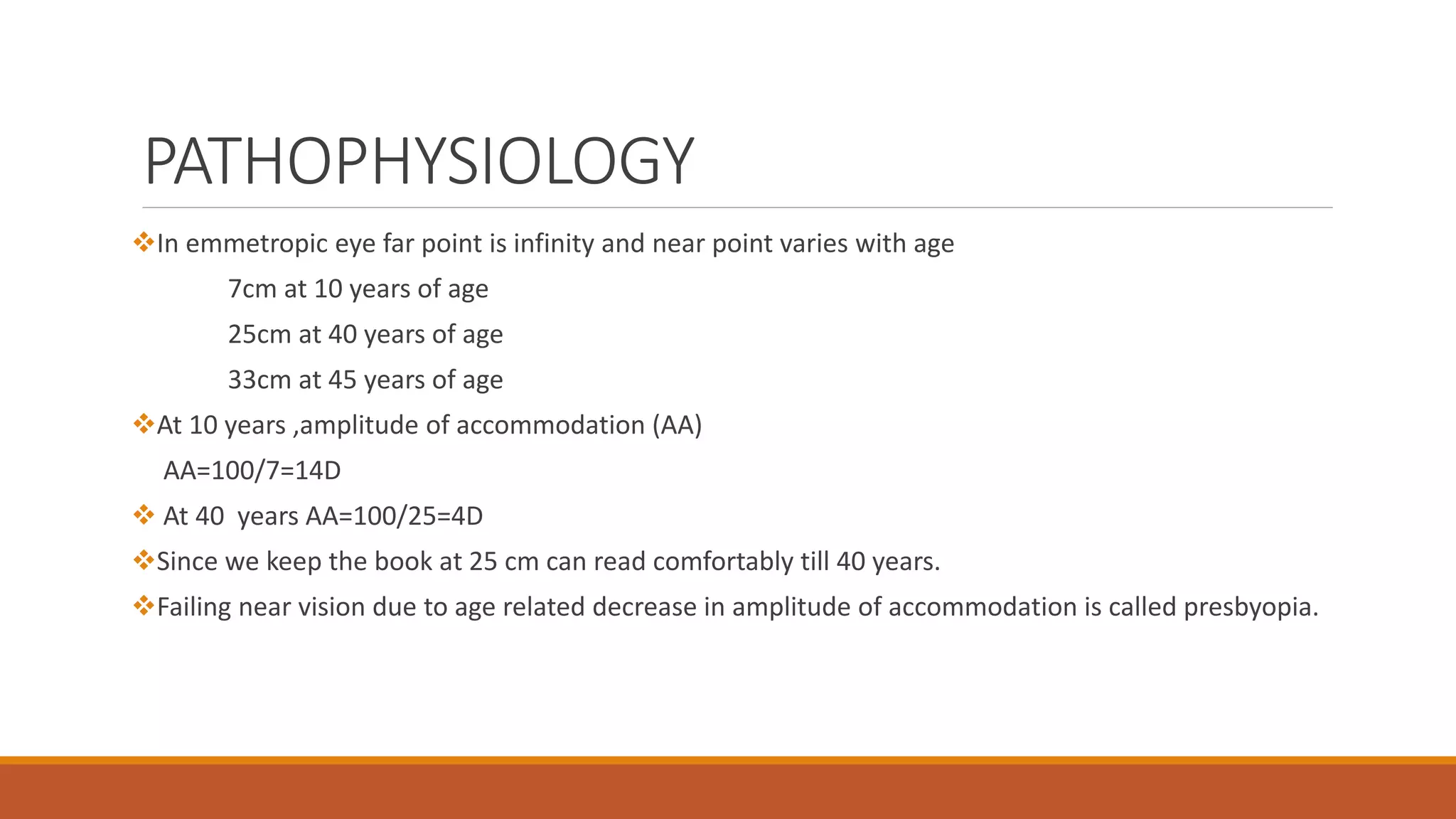 PATHOPHYSIOLOGY

❖In emmetropic eye far point is infinity and near point varies with age

7cm at 10 years of age

25cm at 40 years of age

33cm at 45 years of age

❖At 10 years ,amplitude of accommodation (AA)

AA=100/7=14D

❖ At 40 years AA=100/25=4D

❖Since we keep the book at 25 cm can read comfortably till 40 years.

❖Failing near vision due to age related decrease in amplitude of accommodation is called presbyopia.